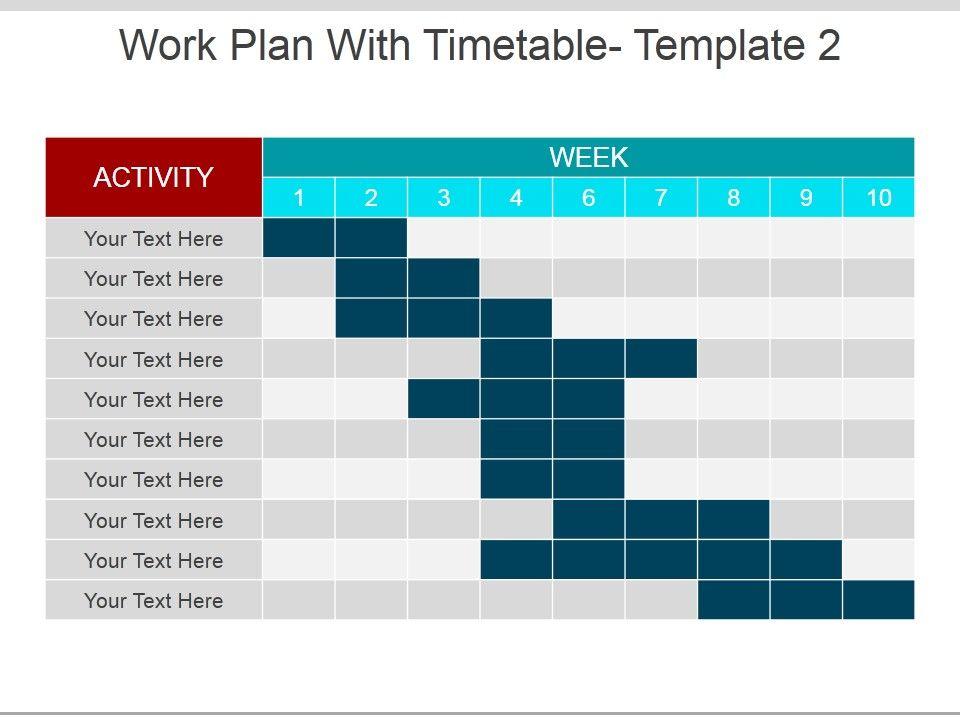 Work Plan With Timetable- Template 2

| ACTIVITY | WEEK | | | | | | | | |
|---|---|---|---|---|---|---|---|---|---|
| | 1 | 2 | 3 | 4 | 6 | 7 | 8 | 9 | 10 |
| Your Text Here | | | | | | | | | |
| Your Text Here | | | | | | | | | |
| Your Text Here | | | | | | | | | |
| Your Text Here | | | | | | | | | |
| Your Text Here | | | | | | | | | |
| Your Text Here | | | | | | | | | |
| Your Text Here | | | | | | | | | |
| Your Text Here | | | | | | | | | |
| Your Text Here | | | | | | | | | |
| Your Text Here | | | | | | | | | |